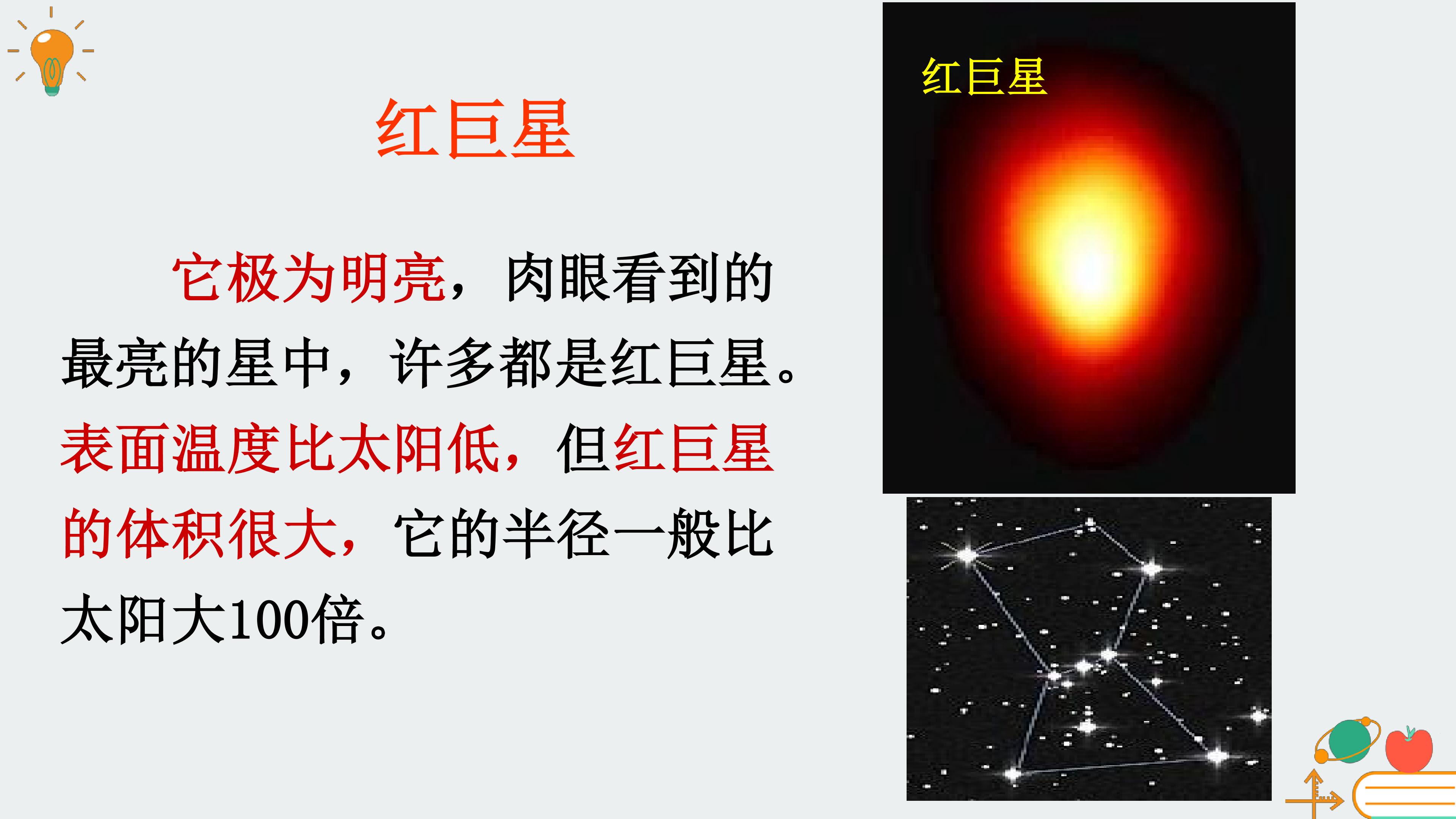 红巨星

它极为明亮，肉眼看到的最亮的星中，许多都是红巨星。表面温度比太阳低，但红巨星的体积很大，它的半径一般比太阳大100倍。

红巨星